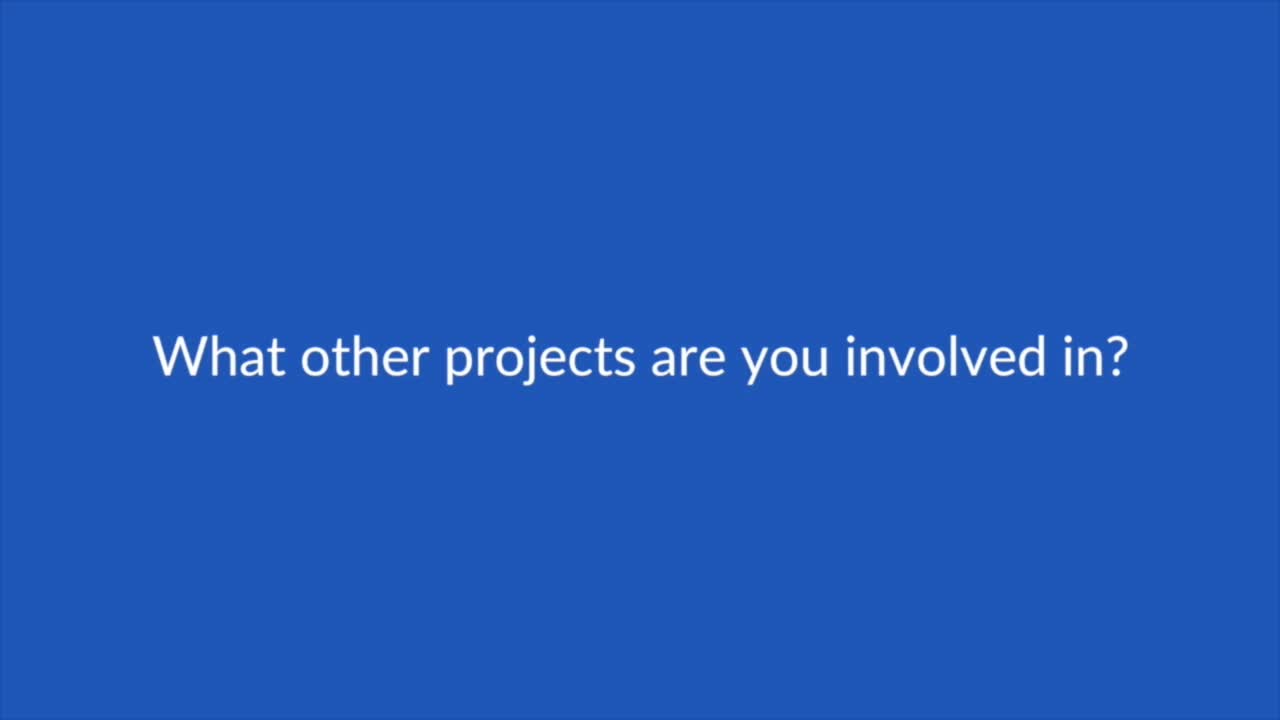 What other projects are you involved in?